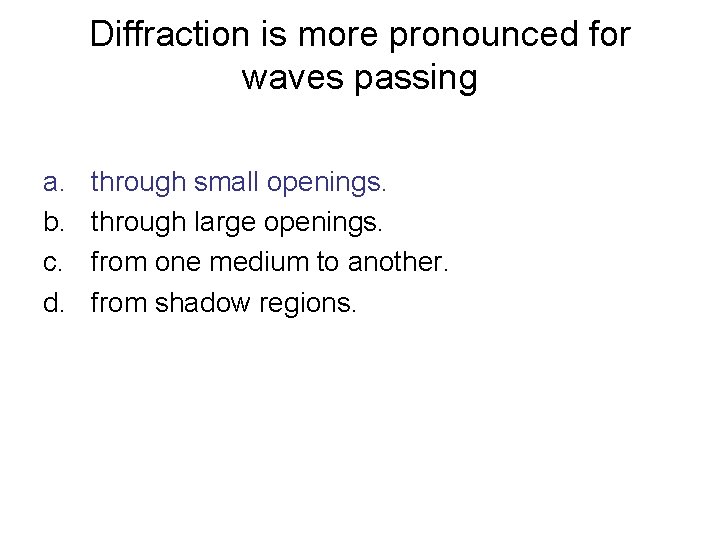 Diffraction is more pronounced for waves passing

a. through small openings.
b. through large openings.
c. from one medium to another.
d. from shadow regions.